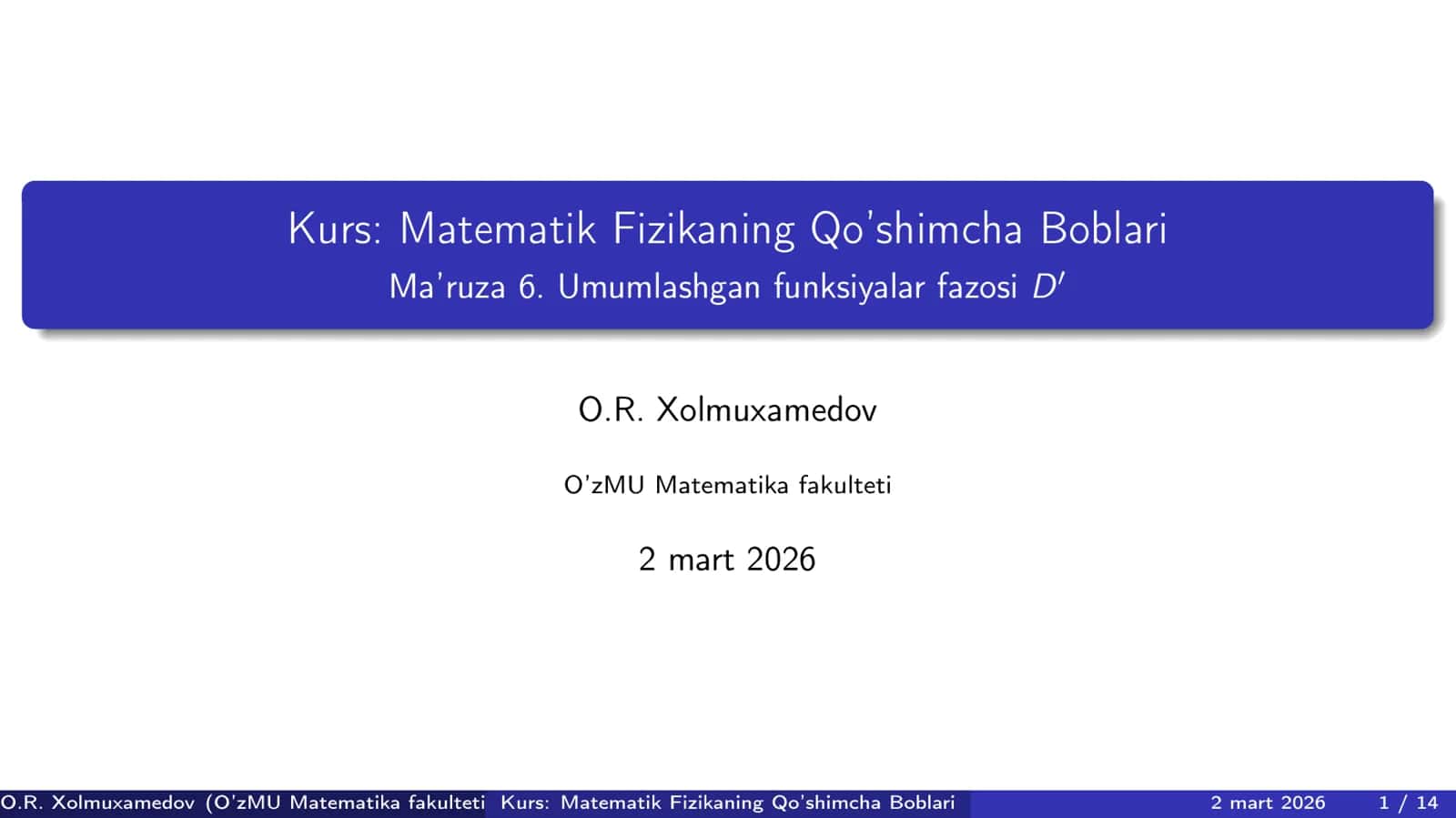 Kurs: Matematik Fizikaning Qo'shimcha Boblari
Ma'ruza 6. Umumlashgan funksiyalar fazosi $D'$

O.R. Xolmuxamedov

O'zMU Matematika fakulteti

2 mart 2026

O.R. Xolmuxamedov (O'zMU Matematika fakulteti Kurs: Matematik Fizikaning Qo'shimcha Boblari 2 mart 2026 1 / 14